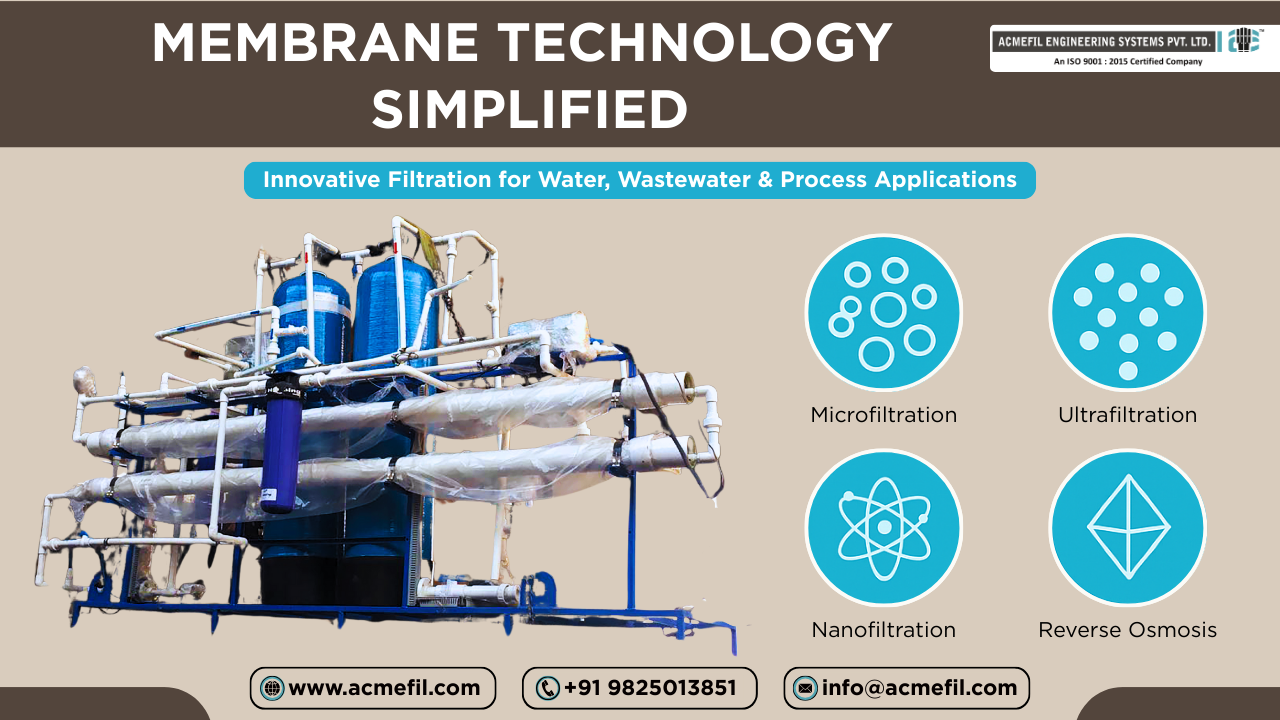 MEMBRANE TECHNOLOGY SIMPLIFIED

ACMEFIL ENGINEERING SYSTEMS PVT. LTD.
An ISO 9001 : 2015 Certified Company

Innovative Filtration for Water, Wastewater & Process Applications

Microfiltration

Ultrafiltration

Nanofiltration

Reverse Osmosis

www.acmefil.com

+91 9825013851

info@acmefil.com